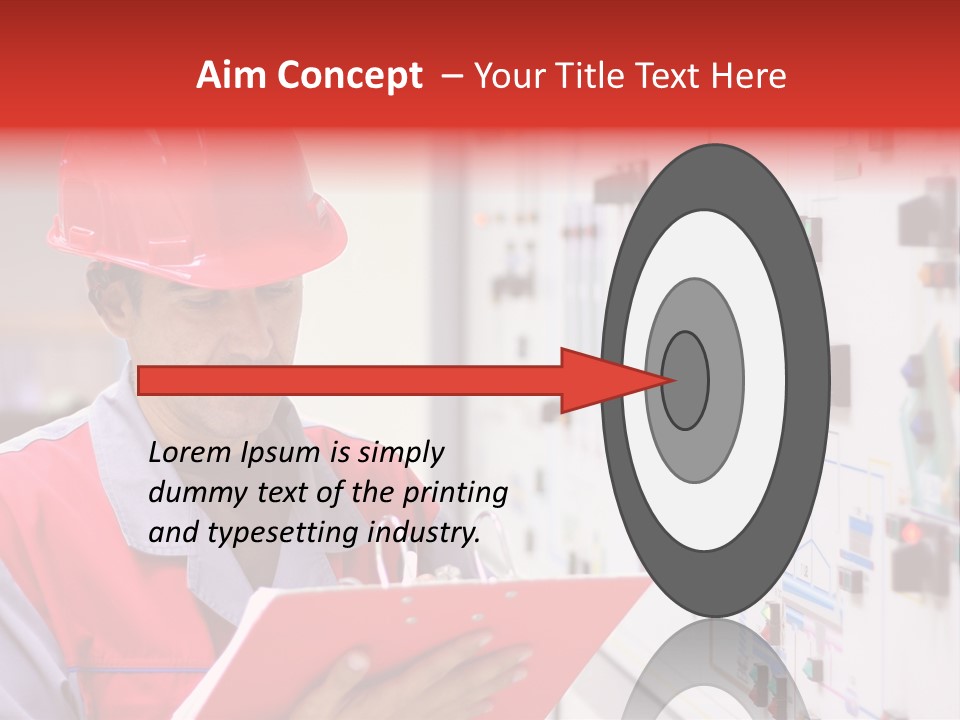 Aim Concept – Your Title Text Here

Lorem Ipsum is simply dummy text of the printing and typesetting industry.